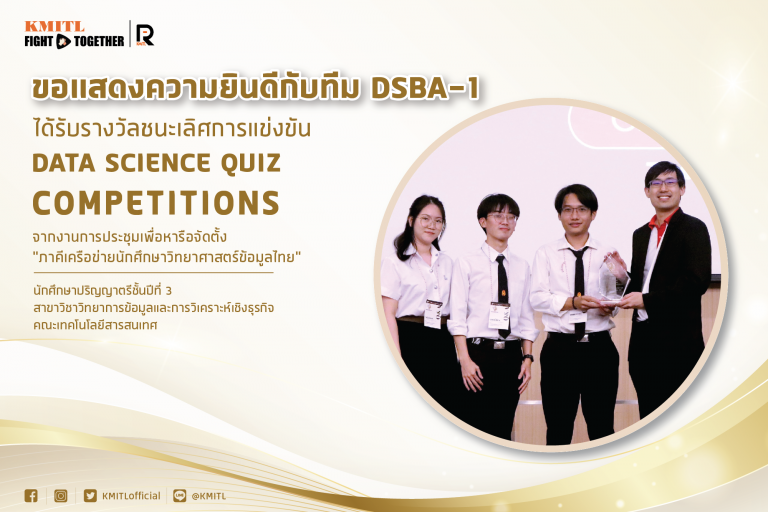 KMITL
FIGHT TOGETHER

ขอแสดงความยินดีกับทีม DSBA-1
ได้รับรางวัลชนะเลิศการแข่งขัน
DATA SCIENCE QUIZ
COMPETITIONS
จากงานการประชุมเพื่อหารือจัดตั้ง
"ภาคีเครือข่ายนักศึกษาวิทยาศาสตร์ข้อมูลไทย"

นักศึกษาปริญญาตรีชั้นปีที่ 3
สาขาวิชาวิทยาการข้อมูลและการวิเคราะห์เชิงธุรกิจ
คณะเทคโนโลยีสารสนเทศ

KMITLofficial @KMITL